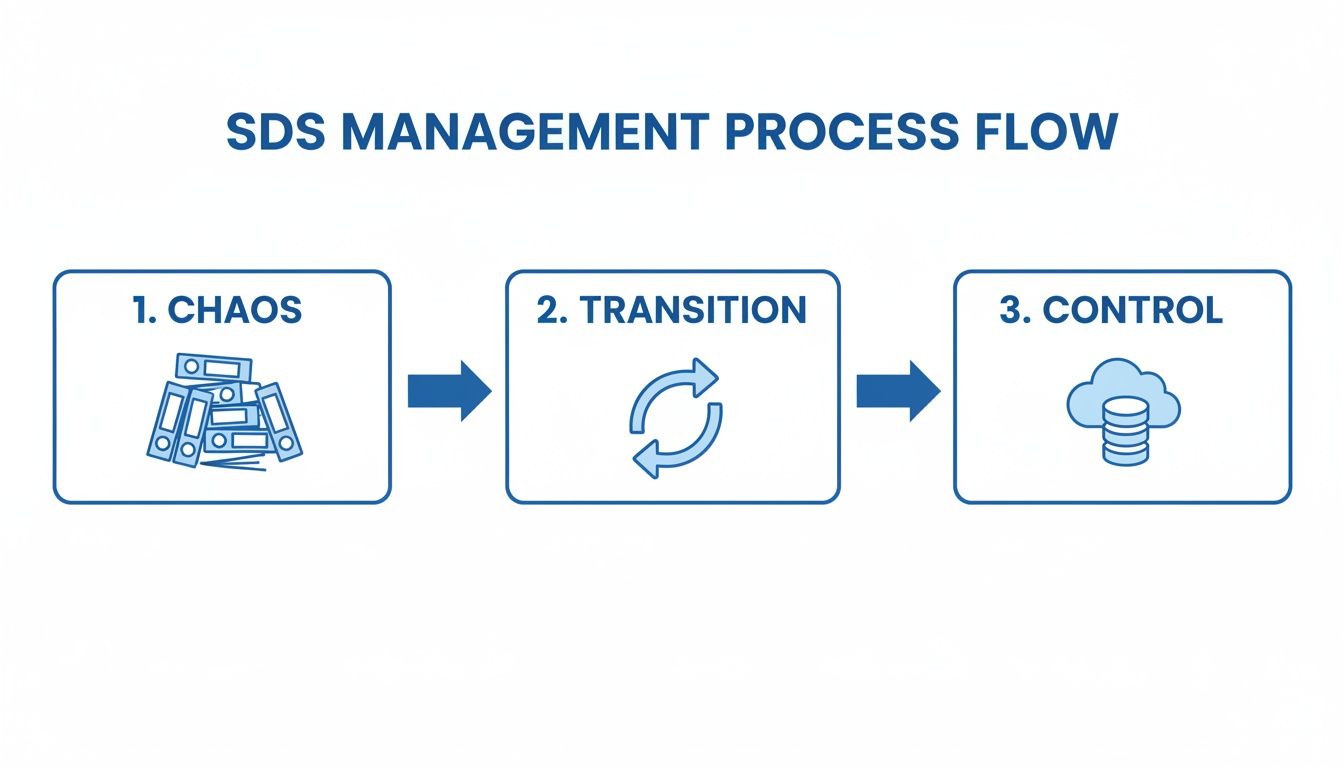 SDS MANAGEMENT PROCESS FLOW

1. CHAOS

2. TRANSITION

3. CONTROL